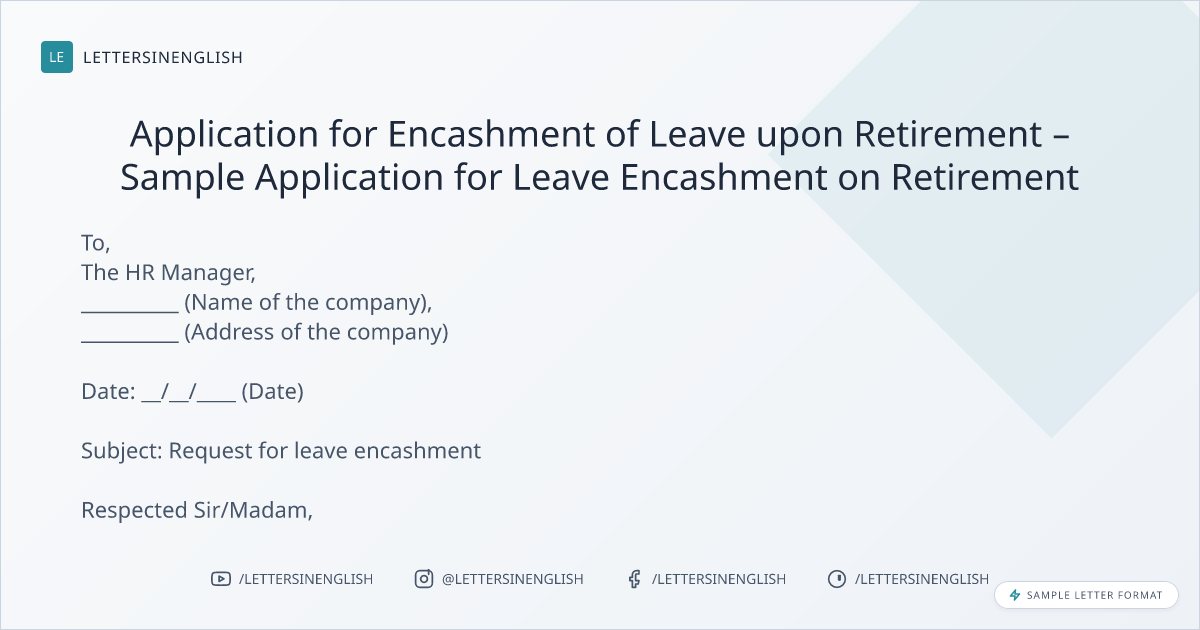 LE LETTERSINENGLISH

Application for Encashment of Leave upon Retirement – Sample Application for Leave Encashment on Retirement

To,
The HR Manager,
__________ (Name of the company),
__________ (Address of the company)

Date: __/__/____ (Date)

Subject: Request for leave encashment

Respected Sir/Madam,

/LETTERSINENGLISH @LETTERSINENGLISH /LETTERSINENGLISH /LETTERSINENGLISH

SAMPLE LETTER FORMAT